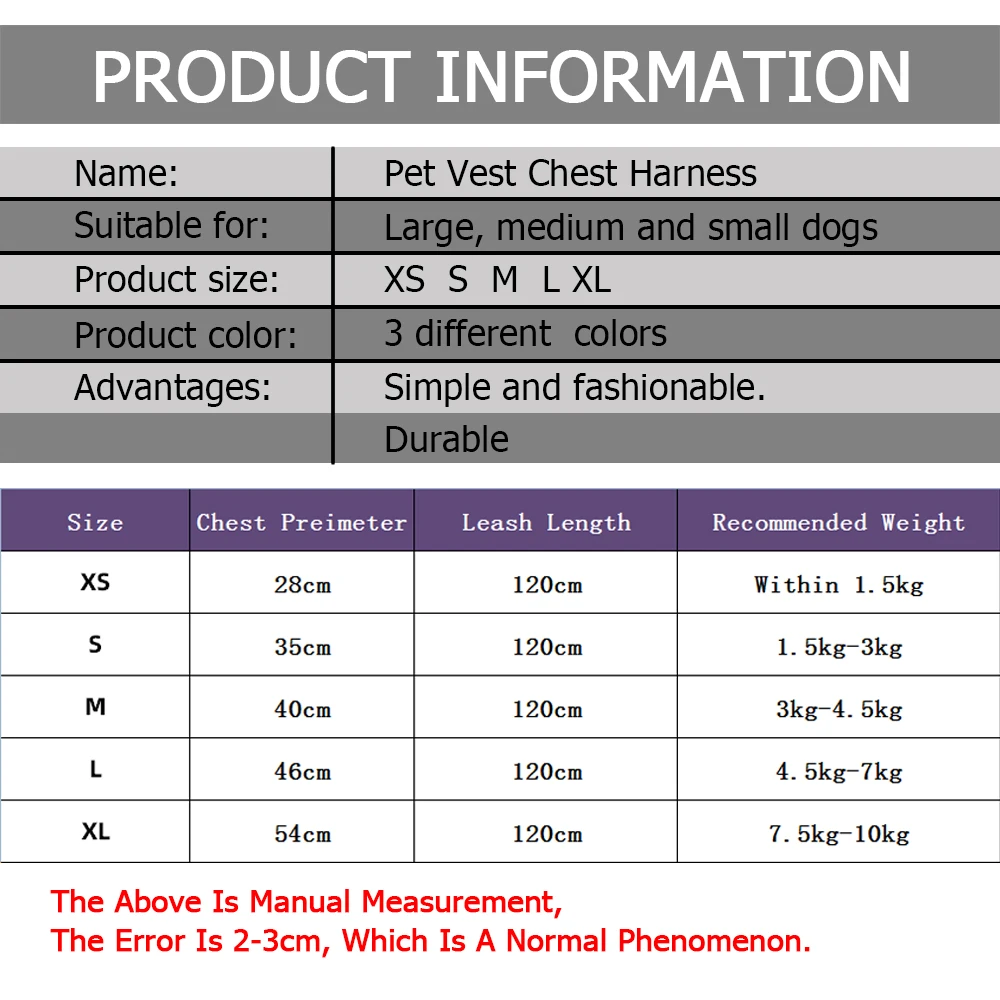 PRODUCT INFORMATION

| Name: | Pet Vest Chest Harness |
|---|---|
| Suitable for: | Large, medium and small dogs |
| Product size: | XS S M L XL |
| Product color: | 3 different colors |
| Advantages: | Simple and fashionable. |
| | Durable |

| Size | Chest Preimeter | Leash Length | Recommended Weight |
|---|---|---|---|
| XS | 28cm | 120cm | Within 1.5kg |
| S | 35cm | 120cm | 1.5kg-3kg |
| M | 40cm | 120cm | 3kg-4.5kg |
| L | 46cm | 120cm | 4.5kg-7kg |
| XL | 54cm | 120cm | 7.5kg-10kg |

The Above Is Manual Measurement,
The Error Is 2-3cm, Which Is A Normal Phenomenon.